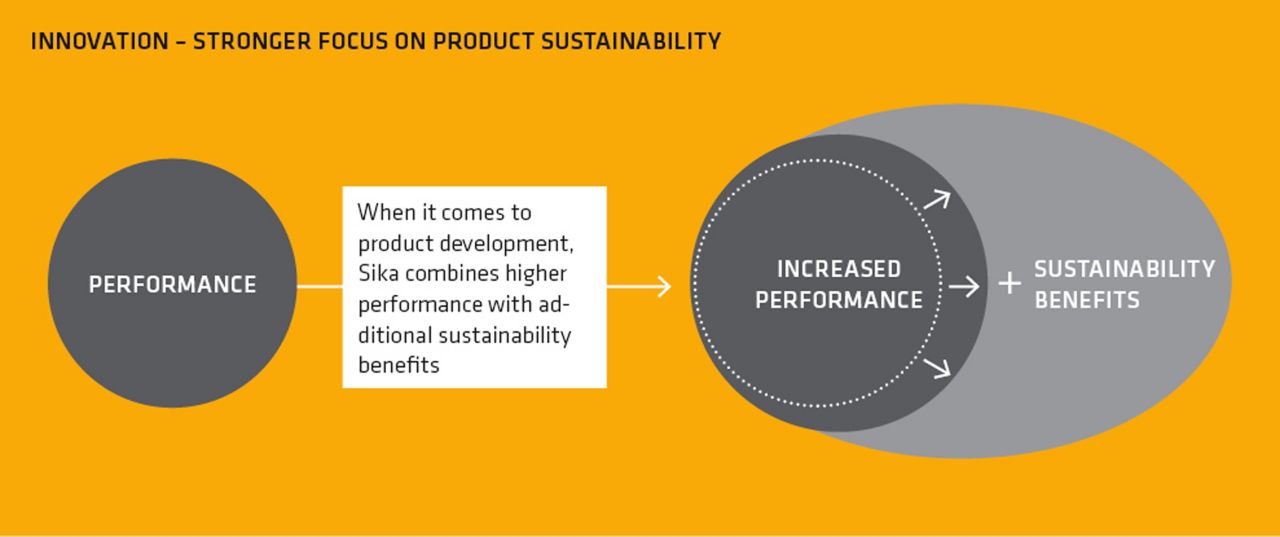 INNOVATION – STRONGER FOCUS ON PRODUCT SUSTAINABILITY

PERFORMANCE

When it comes to product development, Sika combines higher performance with additional sustainability benefits

INCREASED PERFORMANCE

+

SUSTAINABILITY BENEFITS